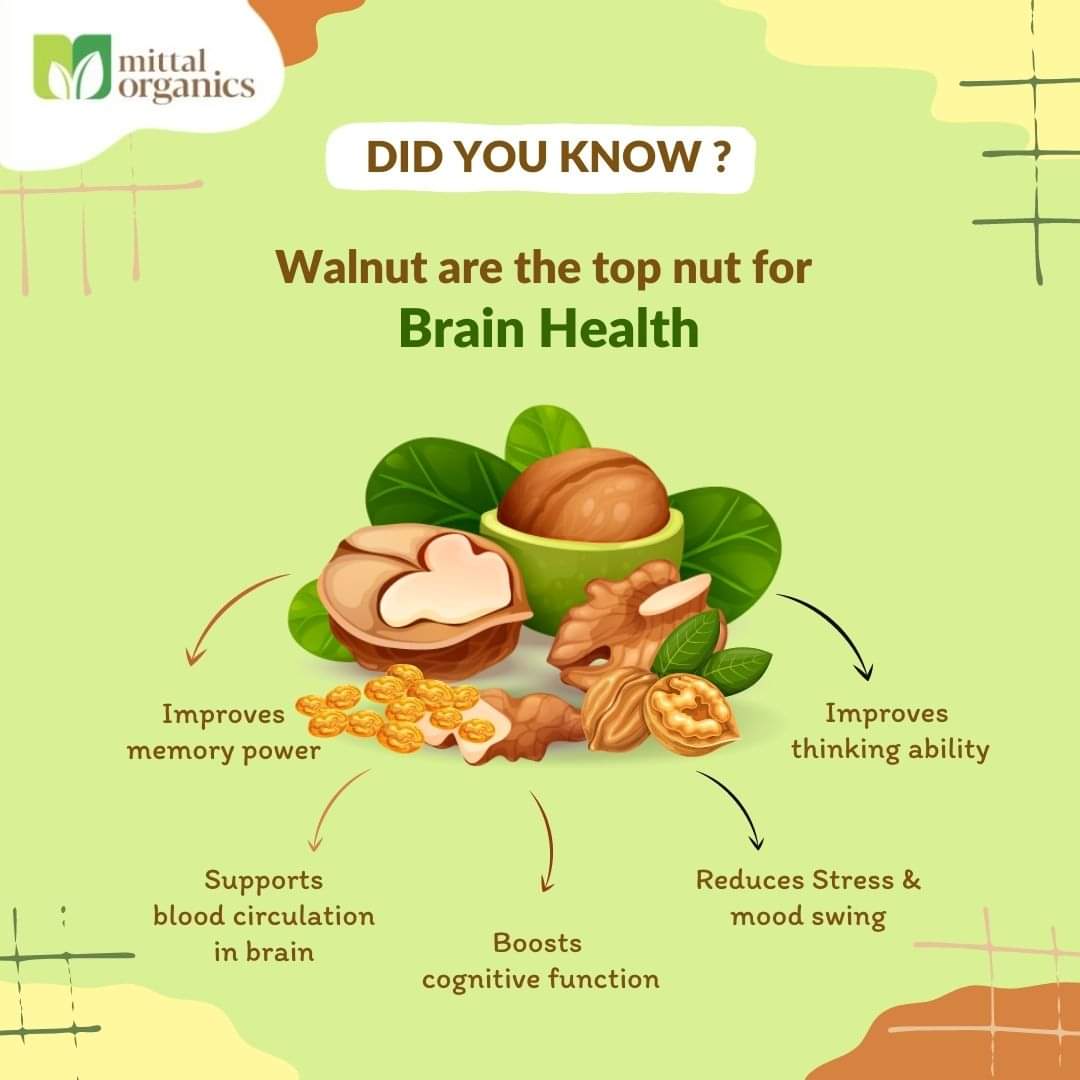 mittal organics

DID YOU KNOW ?

Walnut are the top nut for
Brain Health

Improves memory power

Improves thinking ability

Supports blood circulation in brain

Boosts cognitive function

Reduces Stress & mood swing